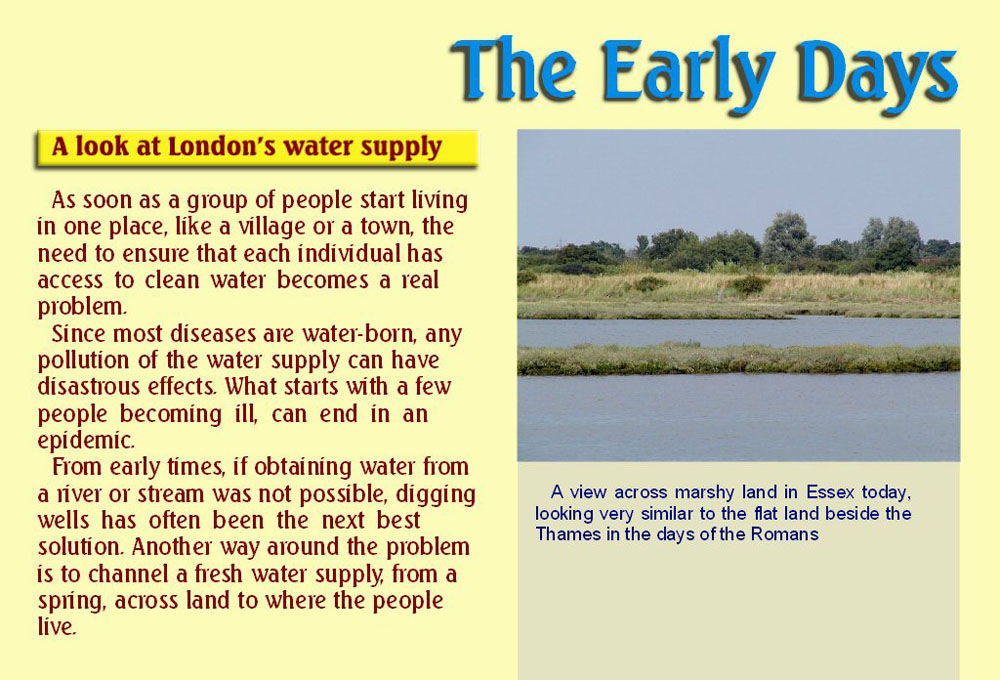 The Early Days

A look at London's water supply

As soon as a group of people start living in one place, like a village or a town, the need to ensure that each individual has access to clean water becomes a real problem.

Since most diseases are water-born, any pollution of the water supply can have disastrous effects. What starts with a few people becoming ill, can end in an epidemic.

From early times, if obtaining water from a river or stream was not possible, digging wells has often been the next best solution. Another way around the problem is to channel a fresh water supply, from a spring, across land to where the people live.

A view across marshy land in Essex today, looking very similar to the flat land beside the Thames in the days of the Romans